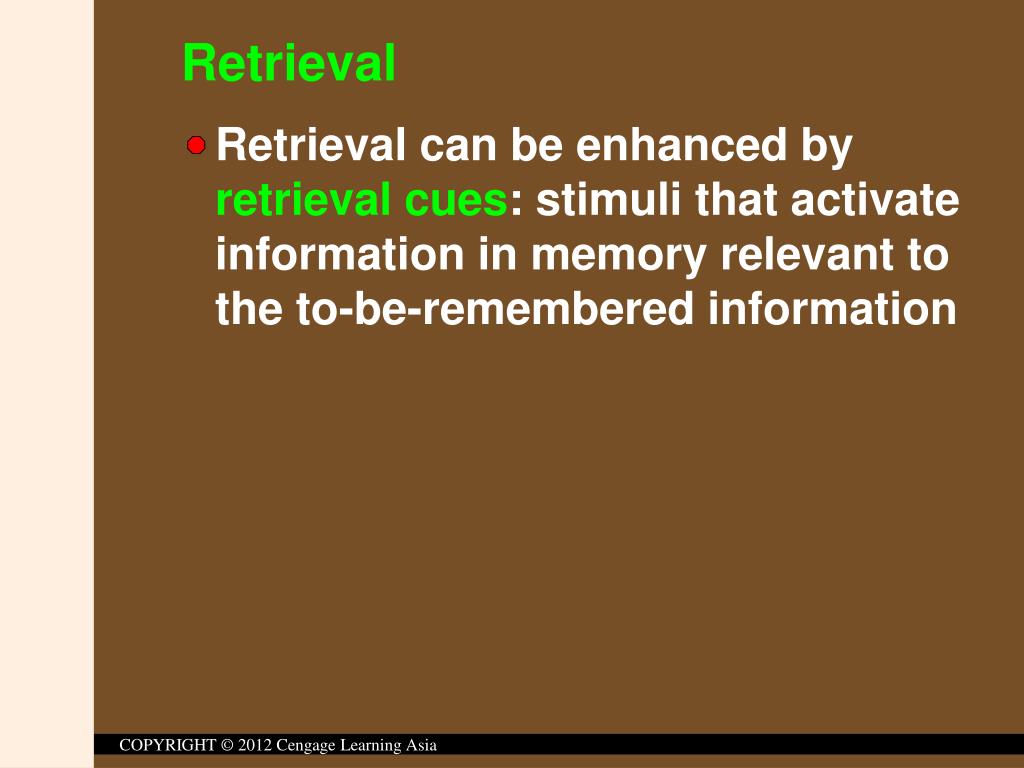 Retrieval

Retrieval can be enhanced by retrieval cues: stimuli that activate information in memory relevant to the to-be-remembered information

COPYRIGHT © 2012 Cengage Learning Asia